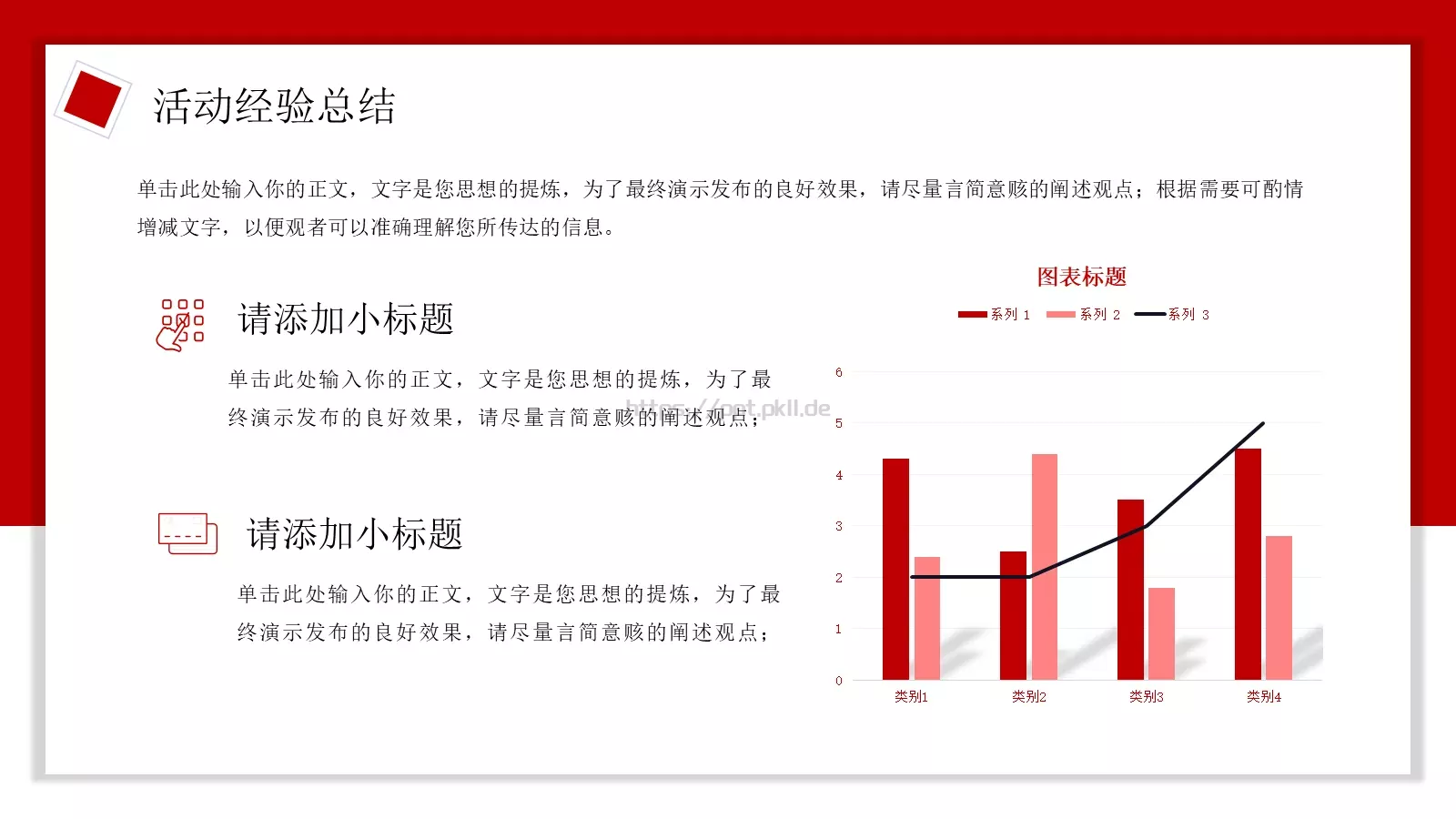 活动经验总结

单击此处输入你的正文，文字是您思想的提炼，为了最终演示发布的良好效果，请尽量言简意赅的阐述观点；根据需要可酌情增减文字，以便观者可以准确理解您所传达的信息。

请添加小标题

单击此处输入你的正文，文字是您思想的提炼，为了最终演示发布的良好效果，请尽量言简意赅的阐述观点；

https://ppt.pkll.de

请添加小标题

单击此处输入你的正文，文字是您思想的提炼，为了最终演示发布的良好效果，请尽量言简意赅的阐述观点；

图表标题

系列 1 系列 2 系列 3

6
5
4
3
2
1
0

类别1 类别2 类别3 类别4